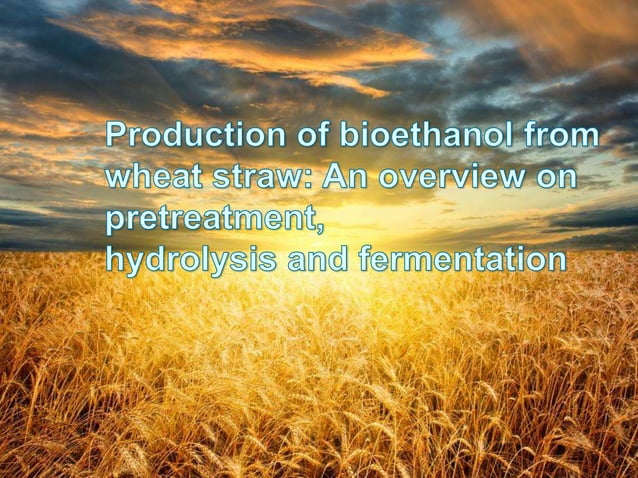 Production of bioethanol from wheat straw: An overview on pretreatment,
hydrolysis and fermentation